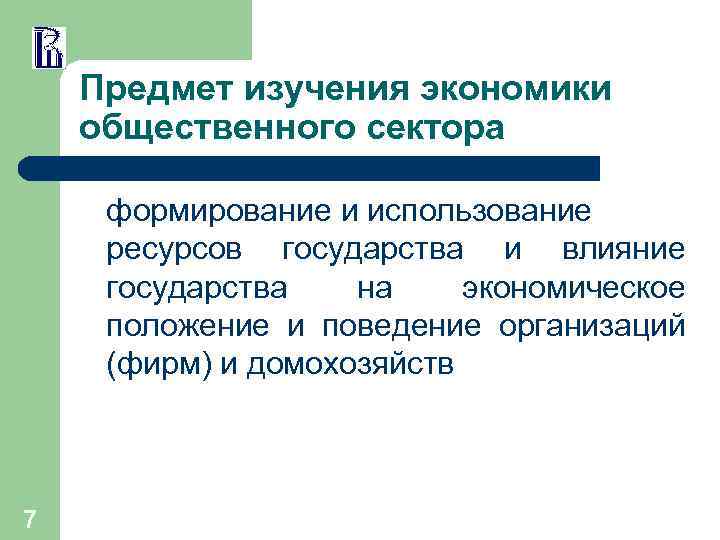 Предмет изучения экономики общественного сектора

формирование и использование ресурсов государства и влияние государства на экономическое положение и поведение организаций (фирм) и домохозяйств

7